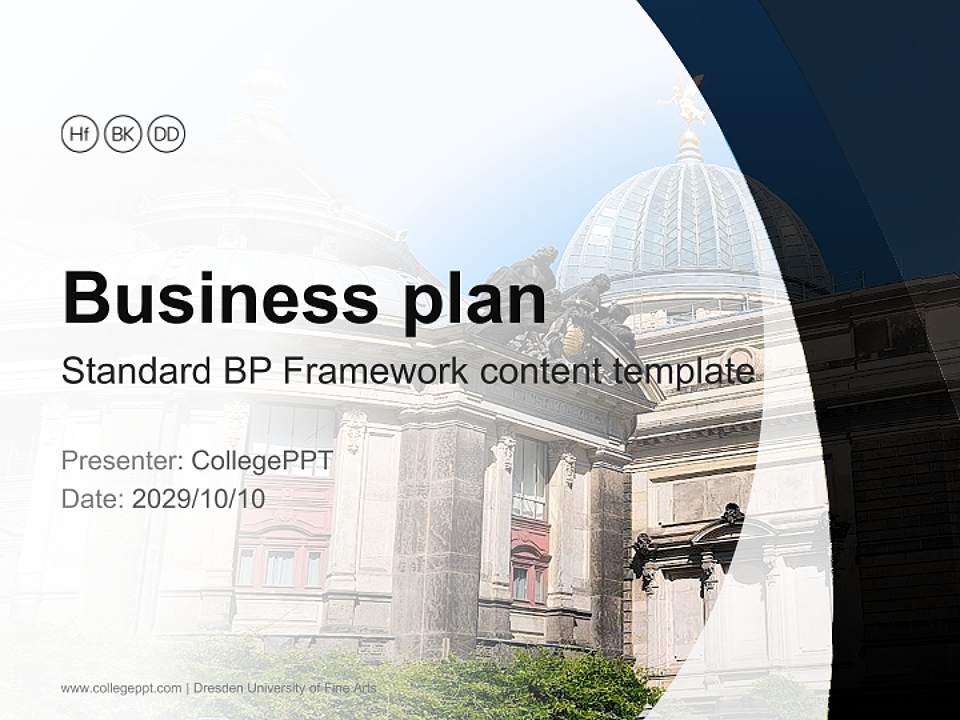 Hf BK DD

Business plan

Standard BP Framework content template

Presenter: CollegePPT
Date: 2029/10/10

www.collegeppt.com | Dresden University of Fine Arts